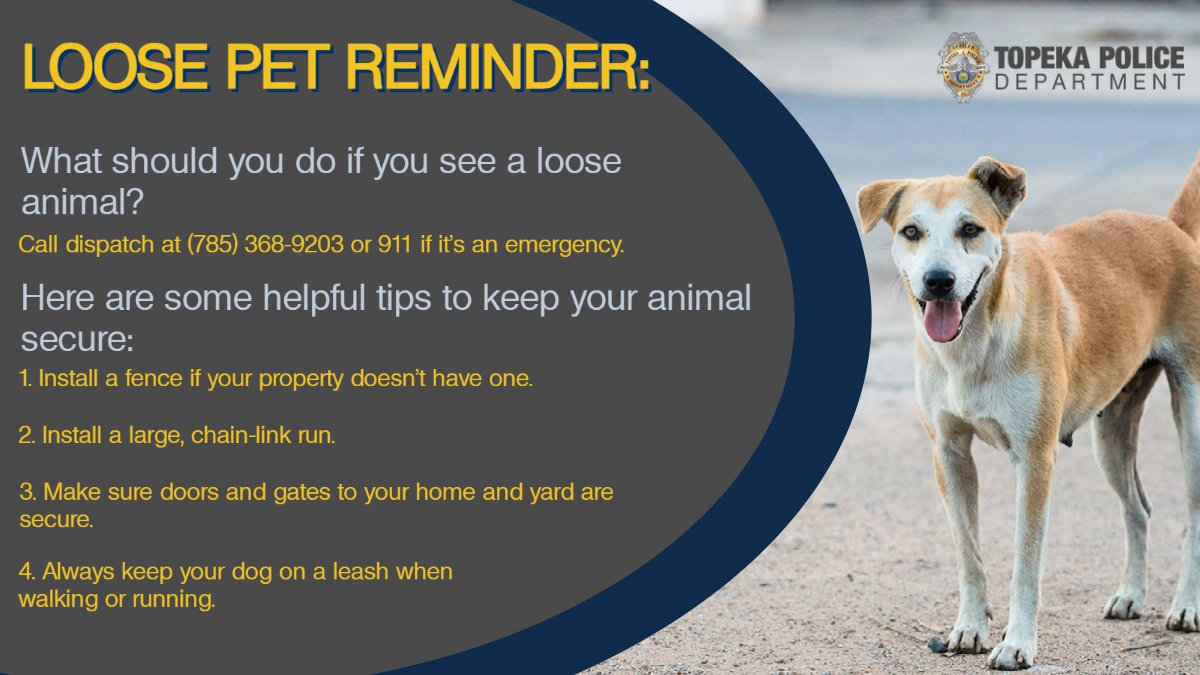 LOOSE PET REMINDER:

TOPEKA POLICE DEPARTMENT

What should you do if you see a loose animal?

Call dispatch at (785) 368-9203 or 911 if it's an emergency.

Here are some helpful tips to keep your animal secure:

1. Install a fence if your property doesn't have one.

2. Install a large, chain-link run.

3. Make sure doors and gates to your home and yard are secure.

4. Always keep your dog on a leash when walking or running.